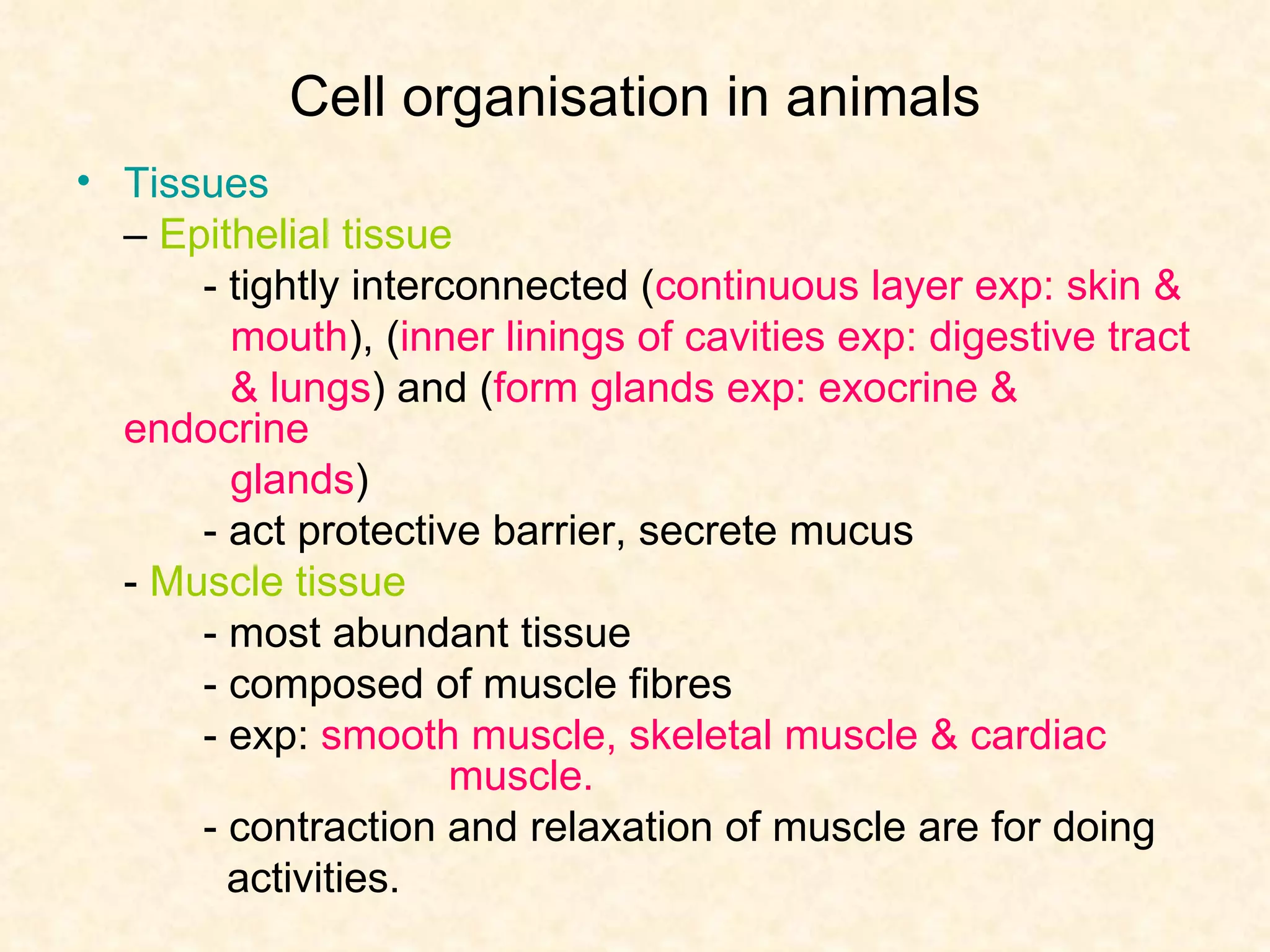 Cell organisation in animals

• Tissues

– Epithelial tissue

- tightly interconnected (continuous layer exp: skin & mouth), (inner linings of cavities exp: digestive tract & lungs) and (form glands exp: exocrine & endocrine glands)

- act protective barrier, secrete mucus

- Muscle tissue

- most abundant tissue

- composed of muscle fibres

- exp: smooth muscle, skeletal muscle & cardiac muscle.

- contraction and relaxation of muscle are for doing activities.